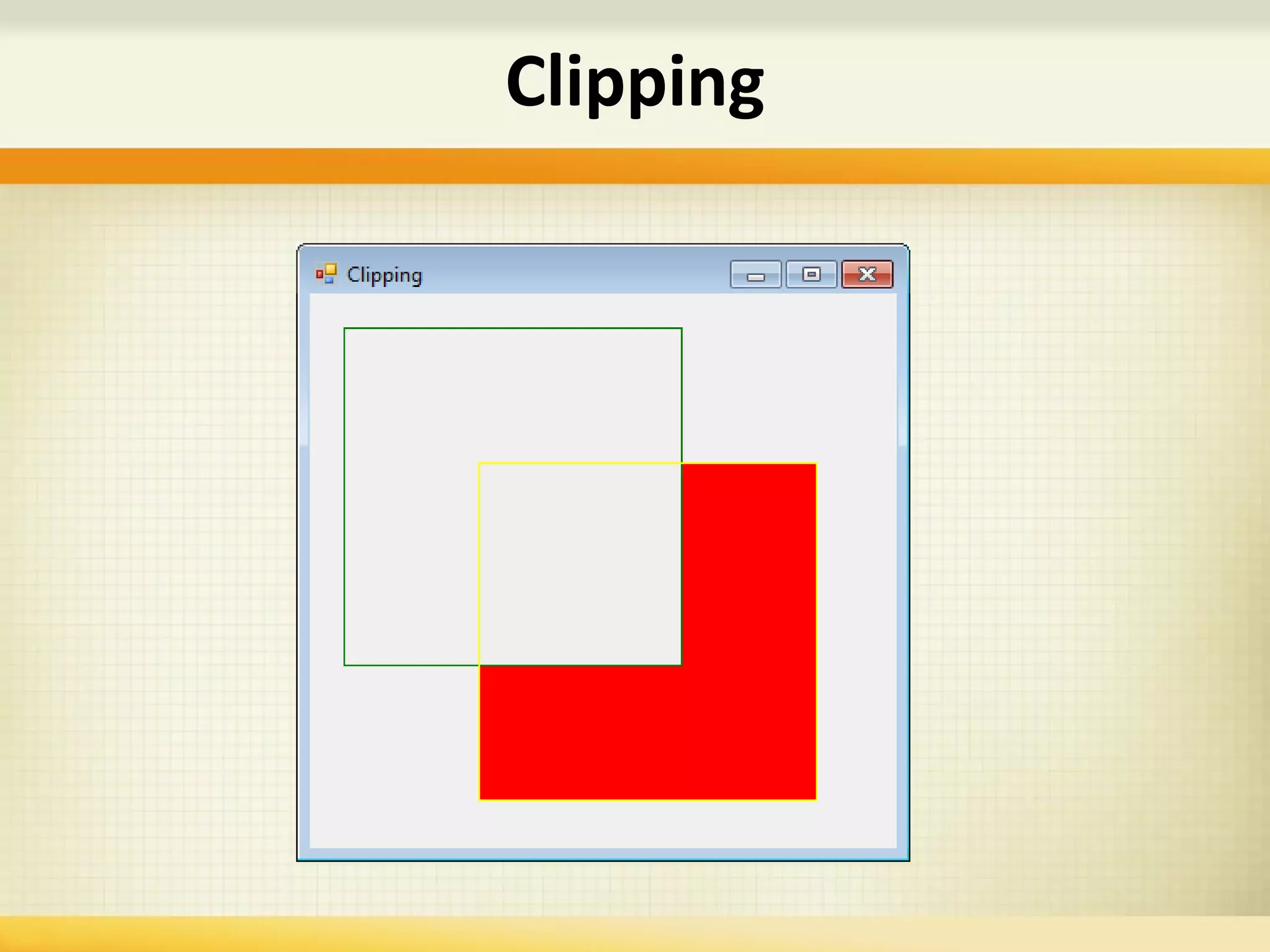 Clipping

Clipping